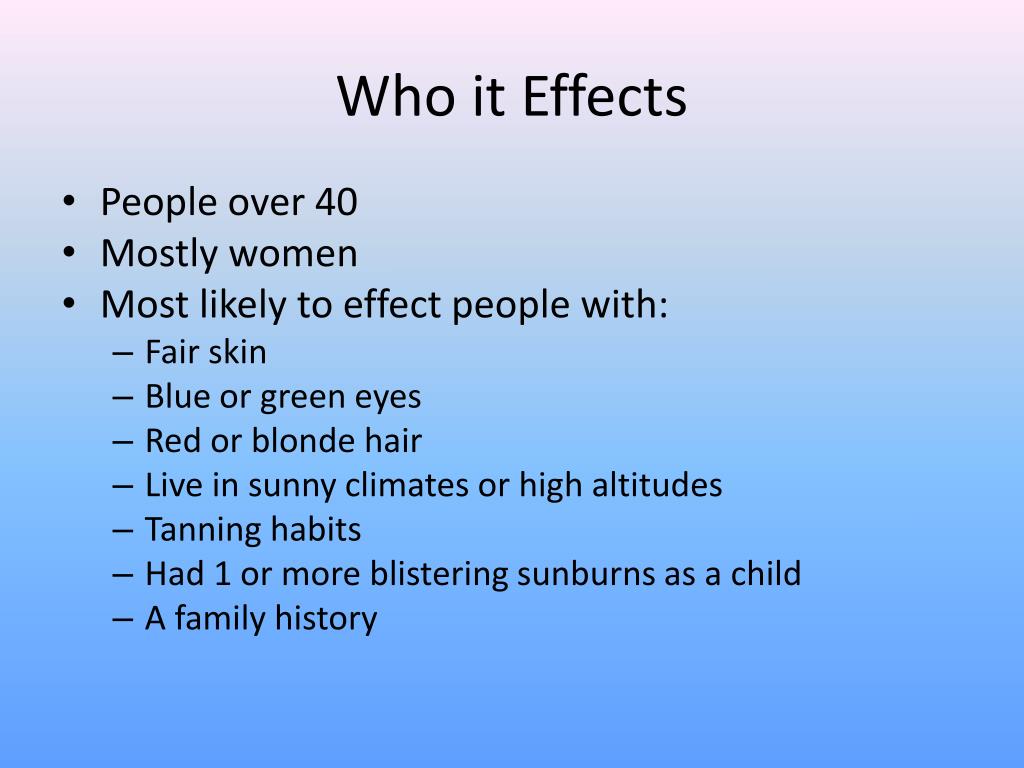 Who it Effects

• People over 40
• Mostly women
• Most likely to effect people with:
  – Fair skin
  – Blue or green eyes
  – Red or blonde hair
  – Live in sunny climates or high altitudes
  – Tanning habits
  – Had 1 or more blistering sunburns as a child
  – A family history